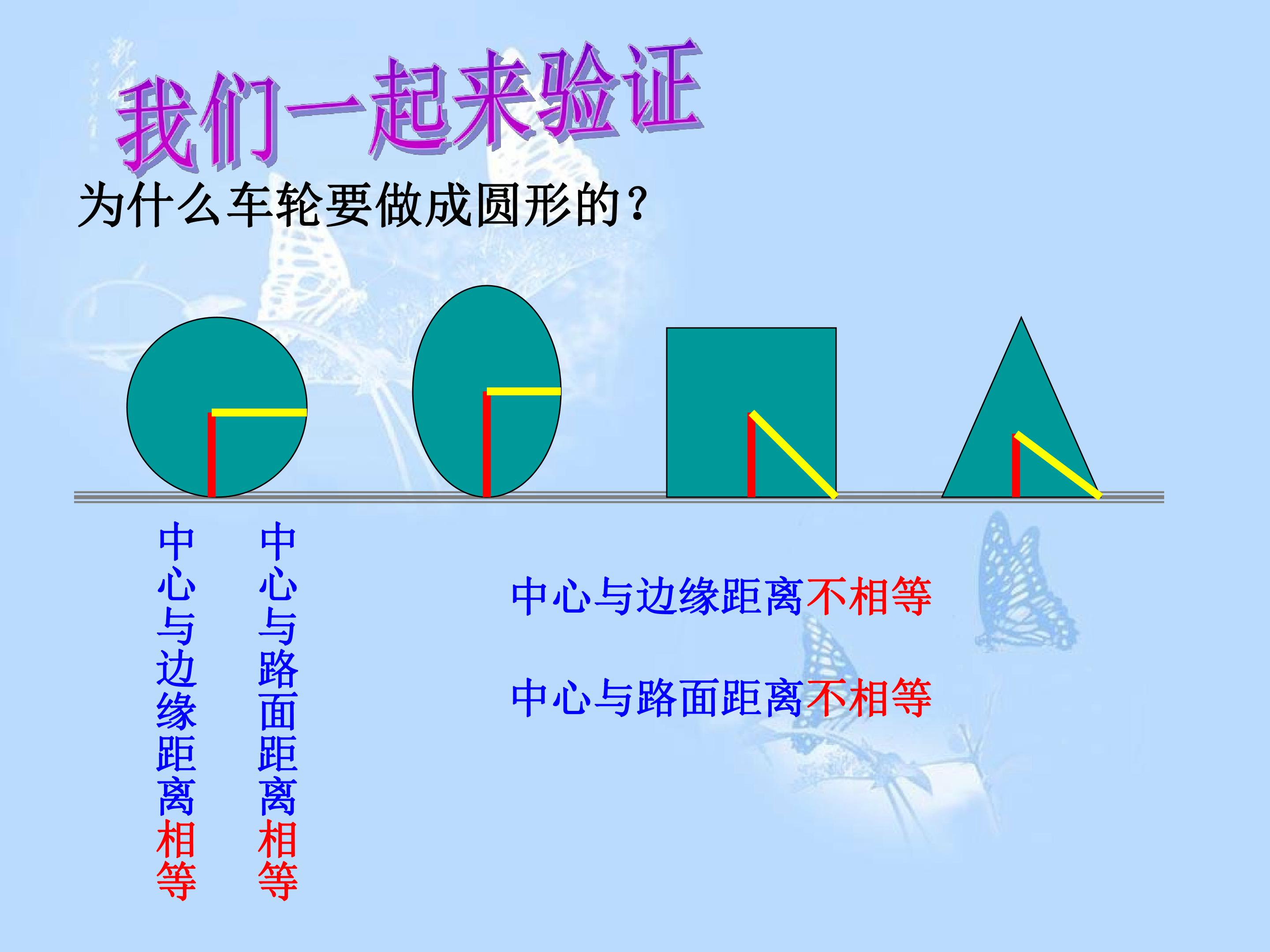 我们一起来验证

为什么车轮要做成圆形的？

中心与边缘距离相等

中心与路面距离相等

中心与边缘距离不相等

中心与路面距离不相等